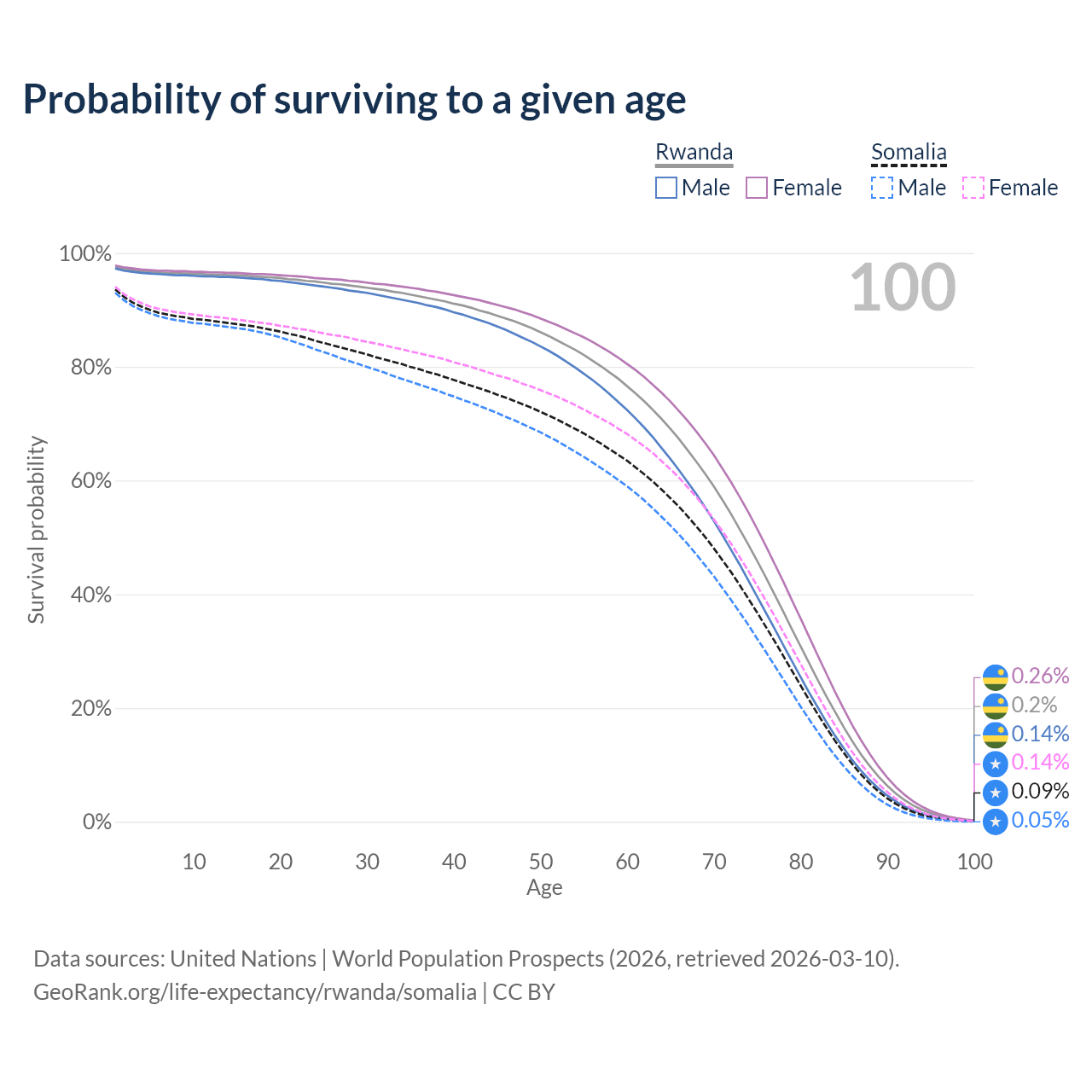 Probability of surviving to a given age

Rwanda
Male Female

Somalia
Male Female

100

Survival probability

100%
80%
60%
40%
20%
0%

10 20 30 40 50 60 70 80 90 100
Age

0.26%
0.2%
0.14%
0.14%
0.09%
0.05%

Data sources: United Nations | World Population Prospects (2026, retrieved 2026-03-10).
GeoRank.org/life-expectancy/rwanda/somalia | CC BY